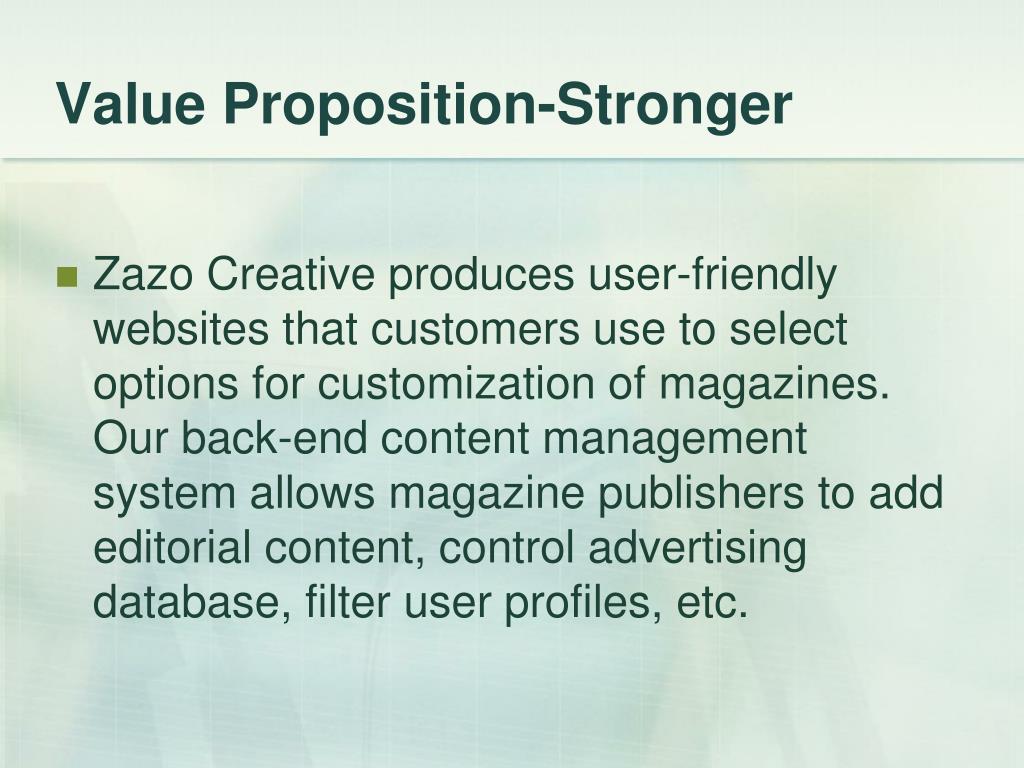 Value Proposition-Stronger

Zazo Creative produces user-friendly websites that customers use to select options for customization of magazines. Our back-end content management system allows magazine publishers to add editorial content, control advertising database, filter user profiles, etc.